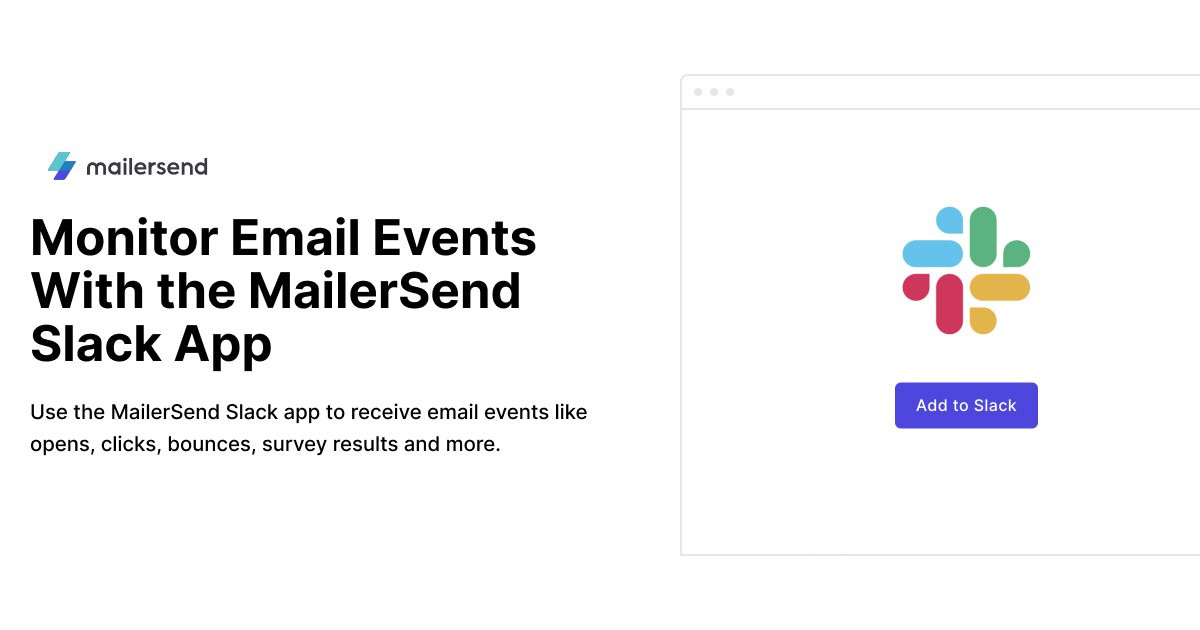 mailersend

Monitor Email Events With the MailerSend Slack App

Use the MailerSend Slack app to receive email events like opens, clicks, bounces, survey results and more.

Add to Slack